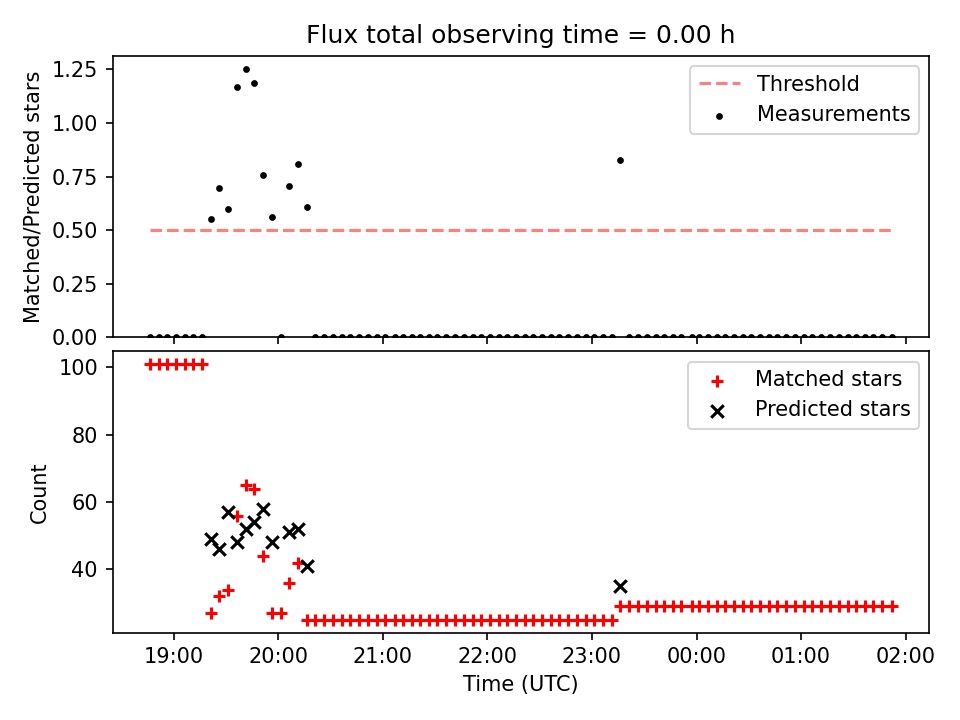 Flux total observing time = 0.00 h

Matched/Predicted stars

1.25
1.00
0.75
0.50
0.25
0.00

Threshold
Measurements

Count

100
80
60
40

Matched stars
Predicted stars

19:00
20:00
21:00
22:00
23:00
00:00
01:00
02:00

Time (UTC)